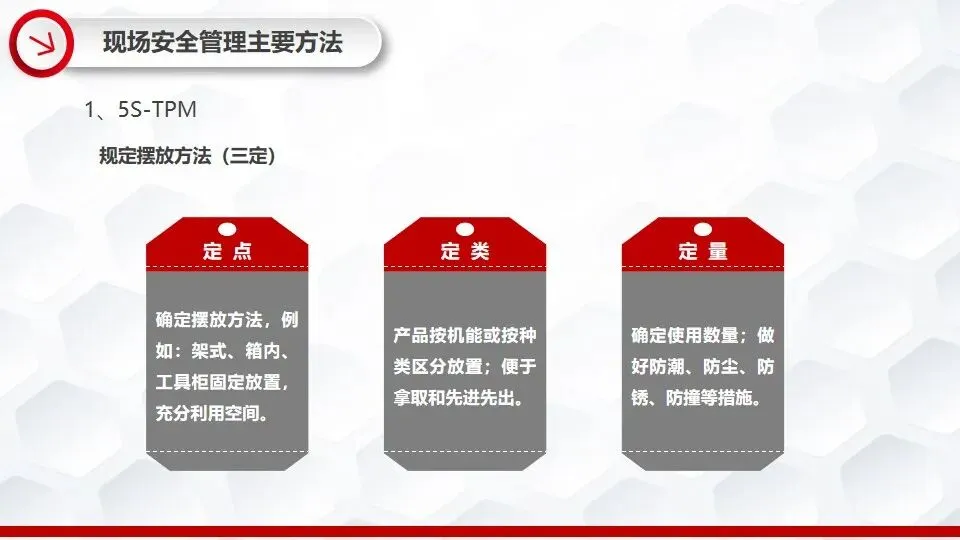 现场安全管理主要方法

1、5S-TPM

规定摆放方法（三定）

定 点

确定摆放方法，例如：架式、箱内、工具柜固定放置，充分利用空间。

定 类

产品按机能或按种类区分放置；便于拿取和先进先出。

定 量

确定使用数量；做好防潮、防尘、防锈、防撞等措施。